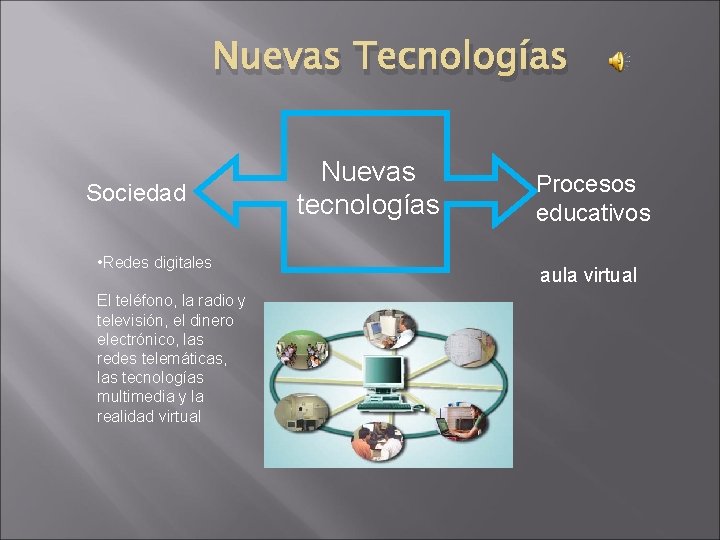 Nuevas Tecnologías

Sociedad

Nuevas tecnologías

Procesos educativos

•Redes digitales

El teléfono, la radio y televisión, el dinero electrónico, las redes telemáticas, las tecnologías multimedia y la realidad virtual

aula virtual